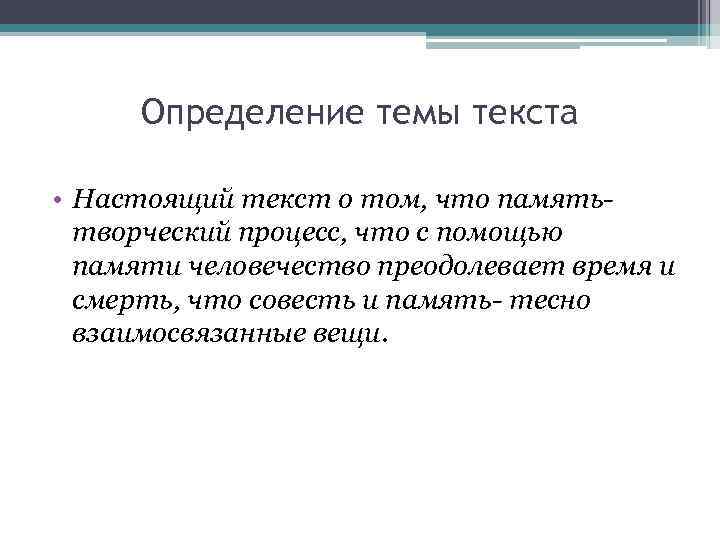 Определение темы текста

• Настоящий текст о том, что память- творческий процесс, что с помощью памяти человечество преодолевает время и смерть, что совесть и память- тесно взаимосвязанные вещи.